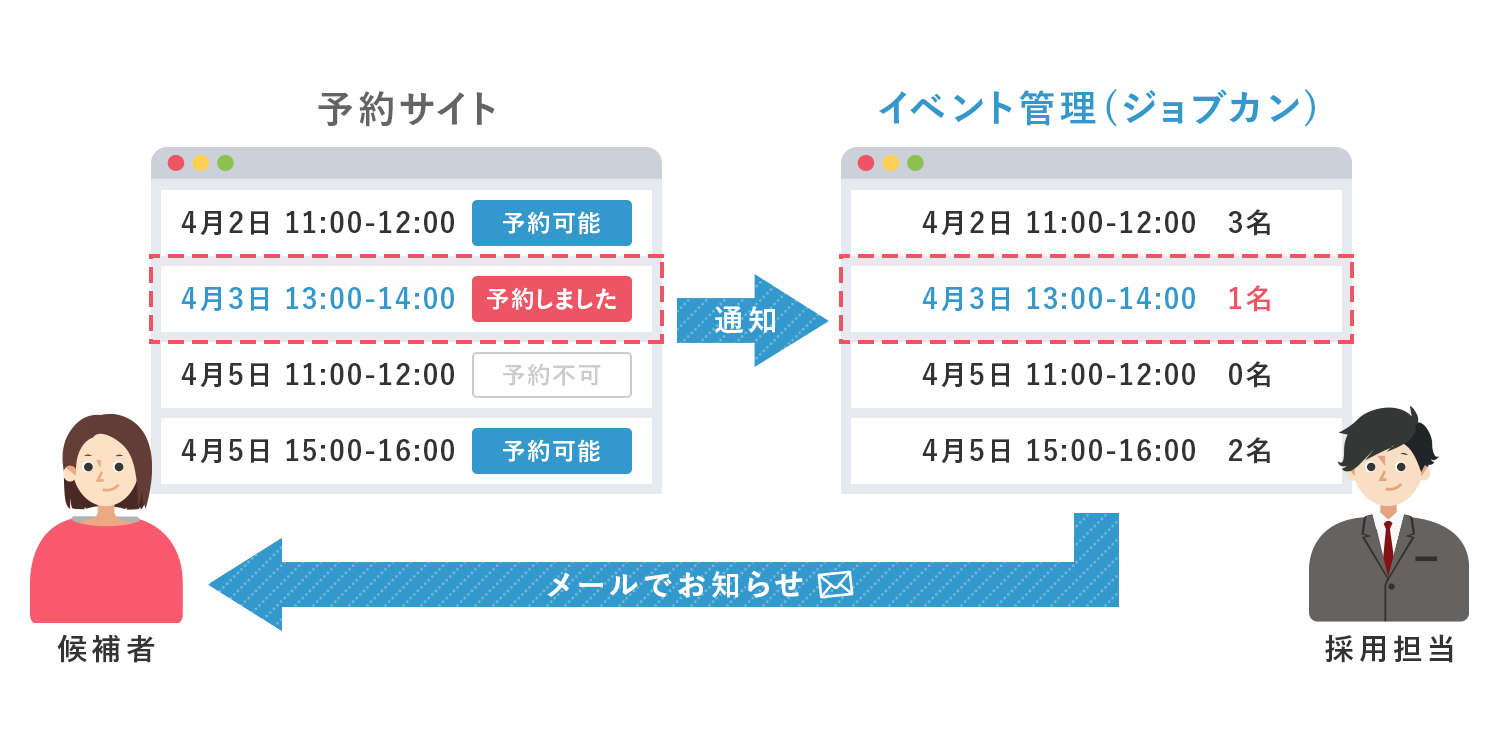 予約サイト

4月2日 11:00-12:00 予約可能

4月3日 13:00-14:00 予約しました

4月5日 11:00-12:00 予約不可

4月5日 15:00-16:00 予約可能

通知

イベント管理(ジョブカン)

4月2日 11:00-12:00 3名

4月3日 13:00-14:00 1名

4月5日 11:00-12:00 0名

4月5日 15:00-16:00 2名

メールでお知らせ

候補者

採用担当